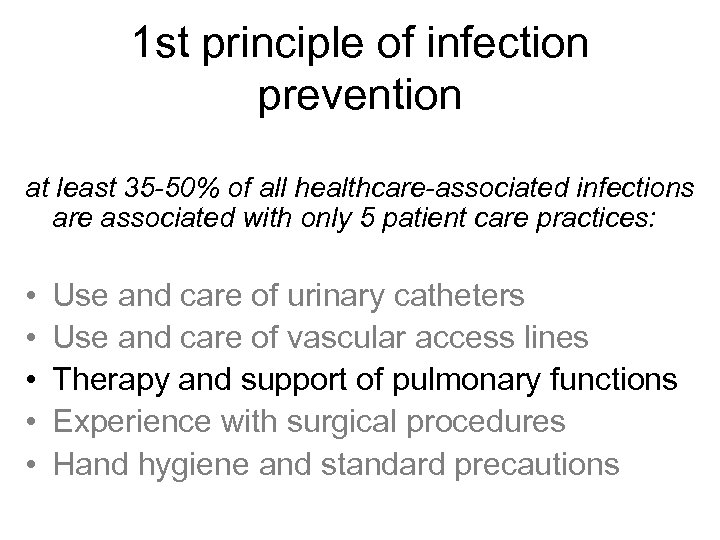 1st principle of infection prevention

at least 35-50% of all healthcare-associated infections are associated with only 5 patient care practices:

• Use and care of urinary catheters
• Use and care of vascular access lines
• Therapy and support of pulmonary functions
• Experience with surgical procedures
• Hand hygiene and standard precautions